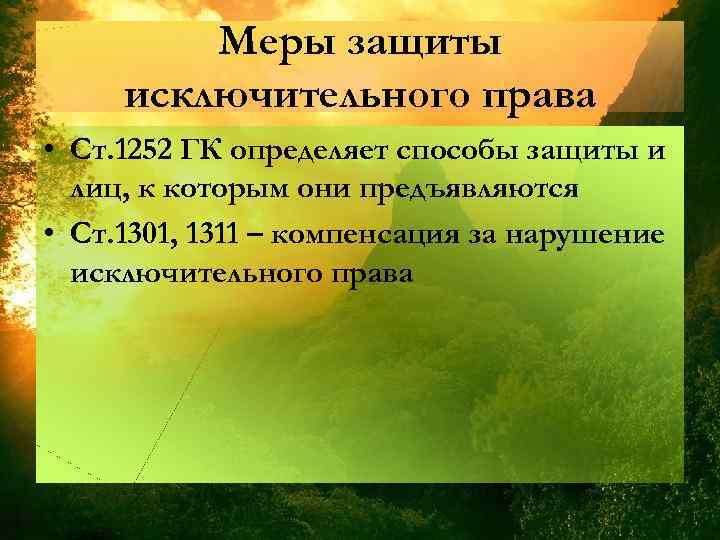 Меры защиты исключительного права

• Ст.1252 ГК определяет способы защиты и лиц, к которым они предъявляются
• Ст.1301, 1311 – компенсация за нарушение исключительного права